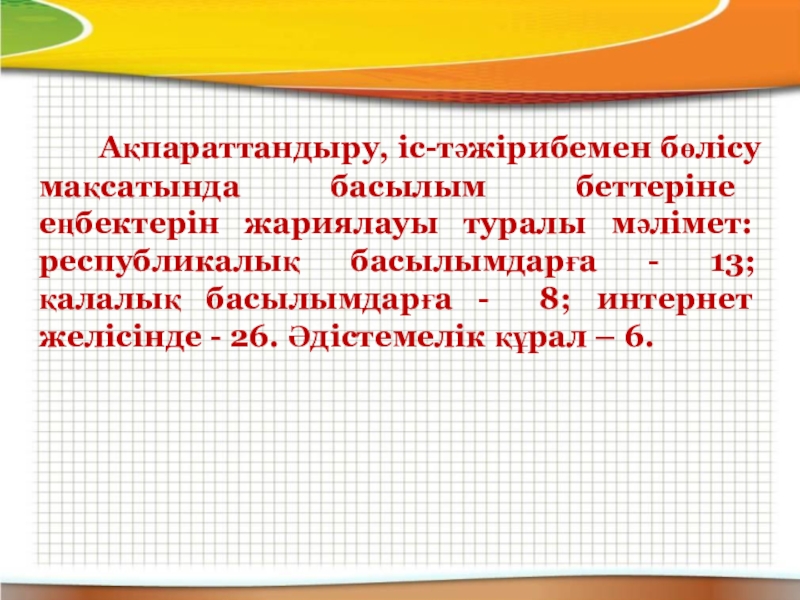 Ақпараттандыру, іс-тәжірибемен бөлісу мақсатында басылым беттеріне еңбектерін жариялауы туралы мәлімет: республикалық басылымдарға - 13; қалалық басылымдарға - 8; интернет желісінде - 26. Әдістемелік құрал – 6.